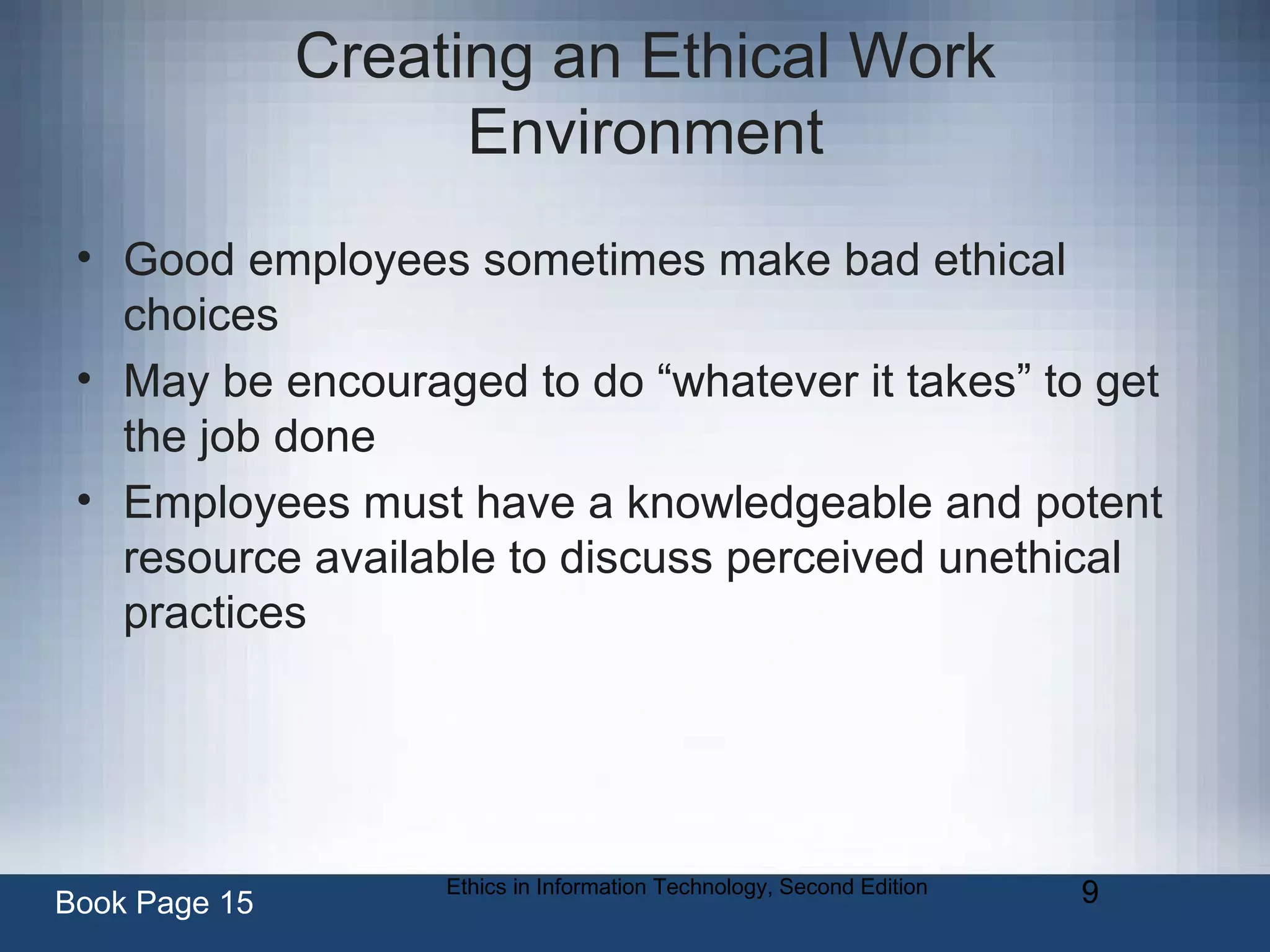 Creating an Ethical Work Environment

• Good employees sometimes make bad ethical choices
• May be encouraged to do “whatever it takes” to get the job done
• Employees must have a knowledgeable and potent resource available to discuss perceived unethical practices

Book Page 15
Ethics in Information Technology, Second Edition
9